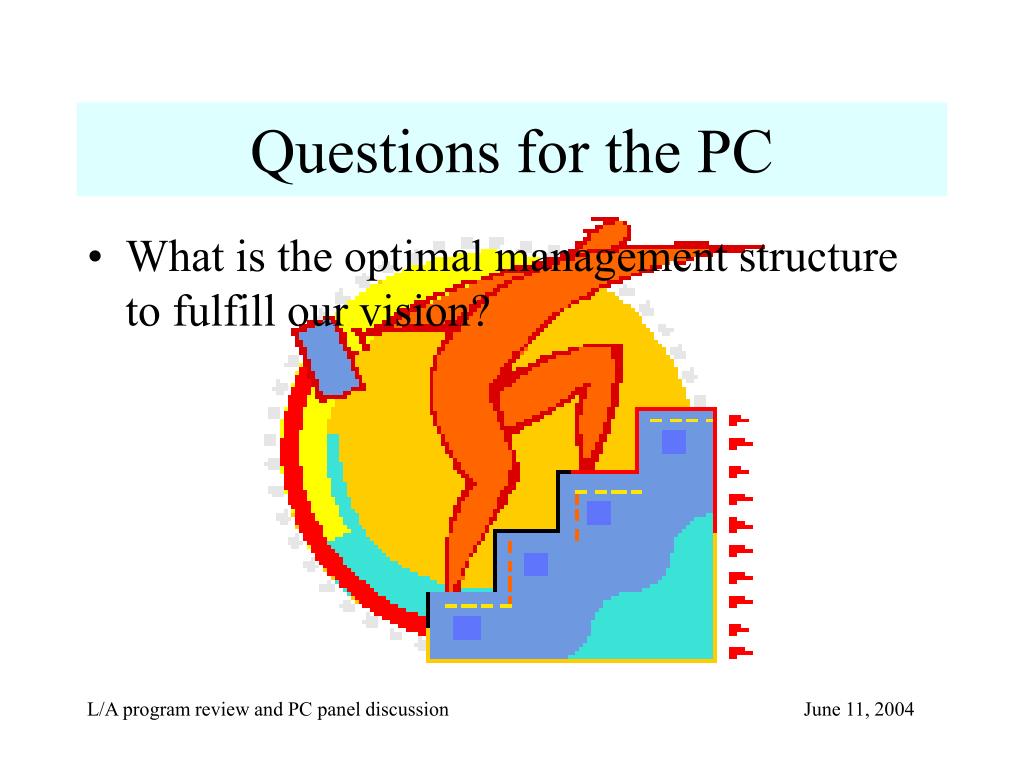 Questions for the PC

• What is the optimal management structure to fulfill our vision?

L/A program review and PC panel discussion

June 11, 2004